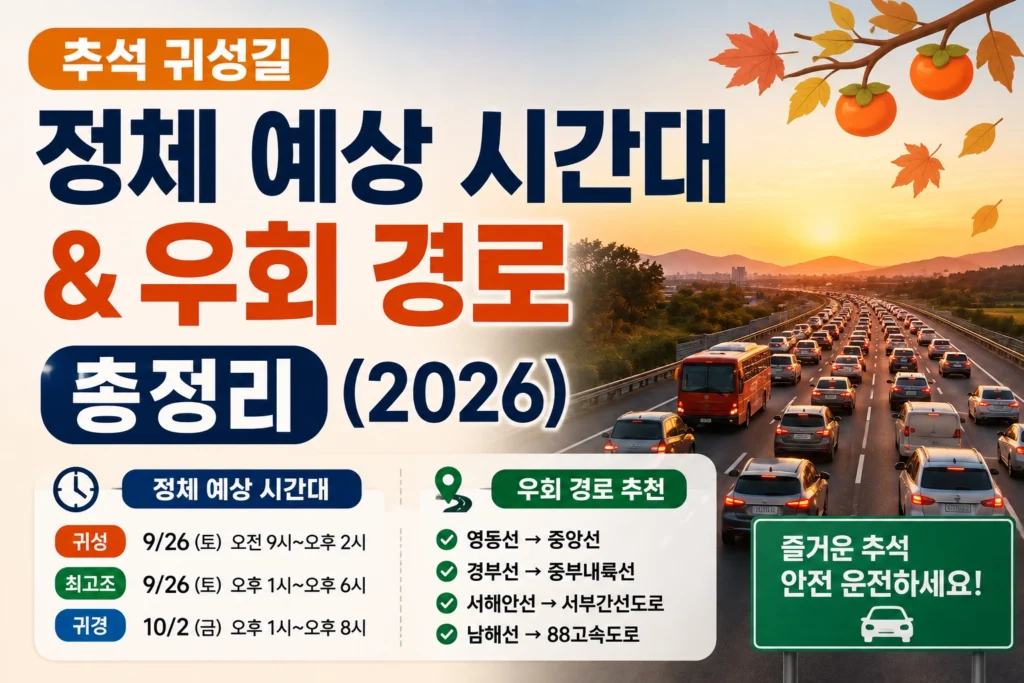 추석 귀성길

정체 예상 시간대

& 우회 경로

총정리 (2026)

정체 예상 시간대

귀성 9/26 (토) 오전 9시~오후 2시

최고조 9/26 (토) 오후 1시~오후 6시

귀경 10/2 (금) 오후 1시~오후 8시

우회 경로 추천

영동선 → 중앙선

경부선 → 중부내륙선

서해안선 → 서부간선도로

남해선 → 88고속도로

즐거운 추석
안전 운전하세요!